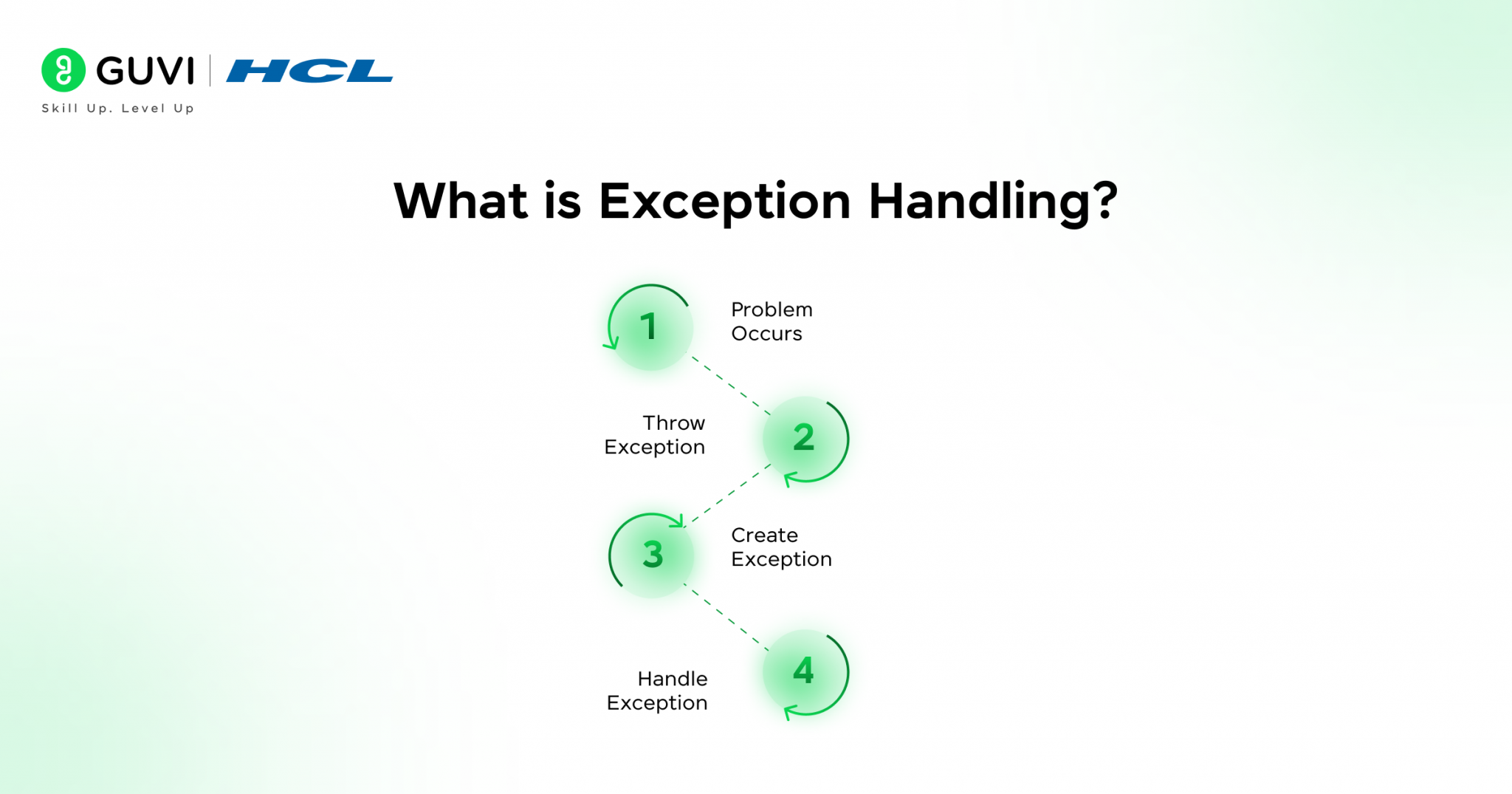 GUVI | HCL
Skill Up. Level Up

What is Exception Handling?

1 Problem Occurs

Throw Exception 2

3 Create Exception

Handle Exception 4